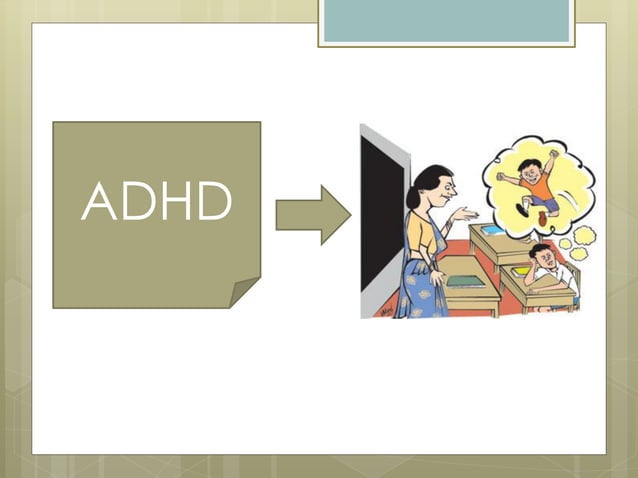 ADHD